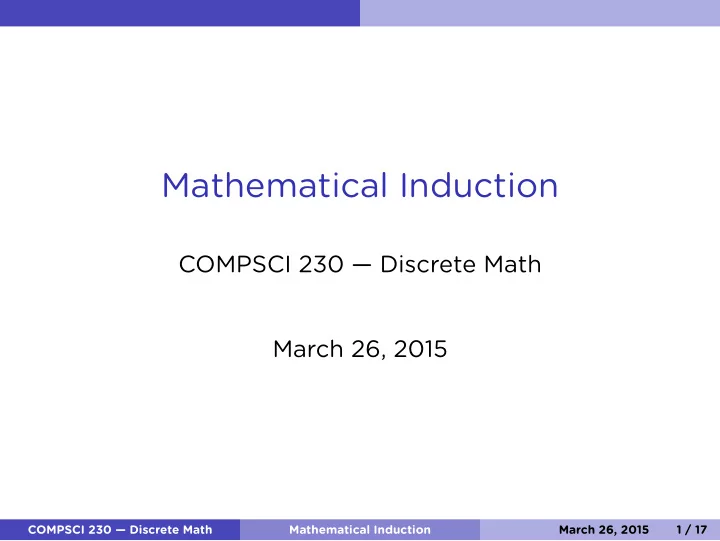 Mathematical Induction

COMPSCI 230 — Discrete Math

March 26, 2015

COMPSCI 230 — Discrete Math Mathematical Induction March 26, 2015 1 / 17